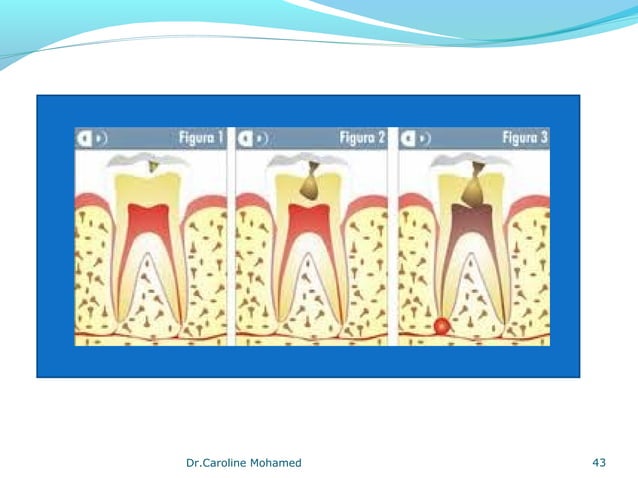 Figura 1

Figura 2

Figura 3

Dr.Caroline Mohamed

43